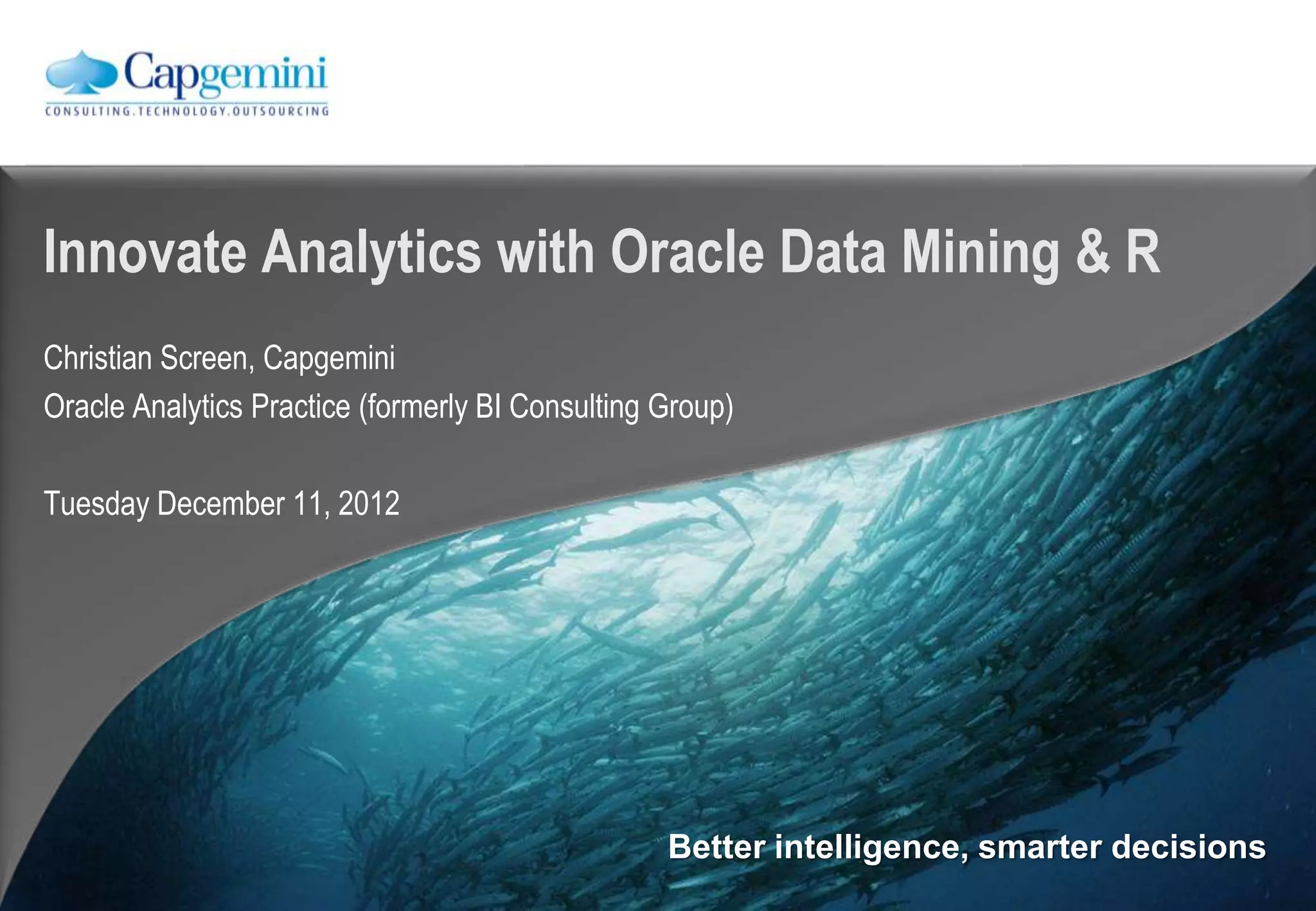 Capgemini
CONSULTING.TECHNOLOGY.OUTSOURCING

Innovate Analytics with Oracle Data Mining & R

Christian Screen, Capgemini
Oracle Analytics Practice (formerly BI Consulting Group)

Tuesday December 11, 2012

Better intelligence, smarter decisions